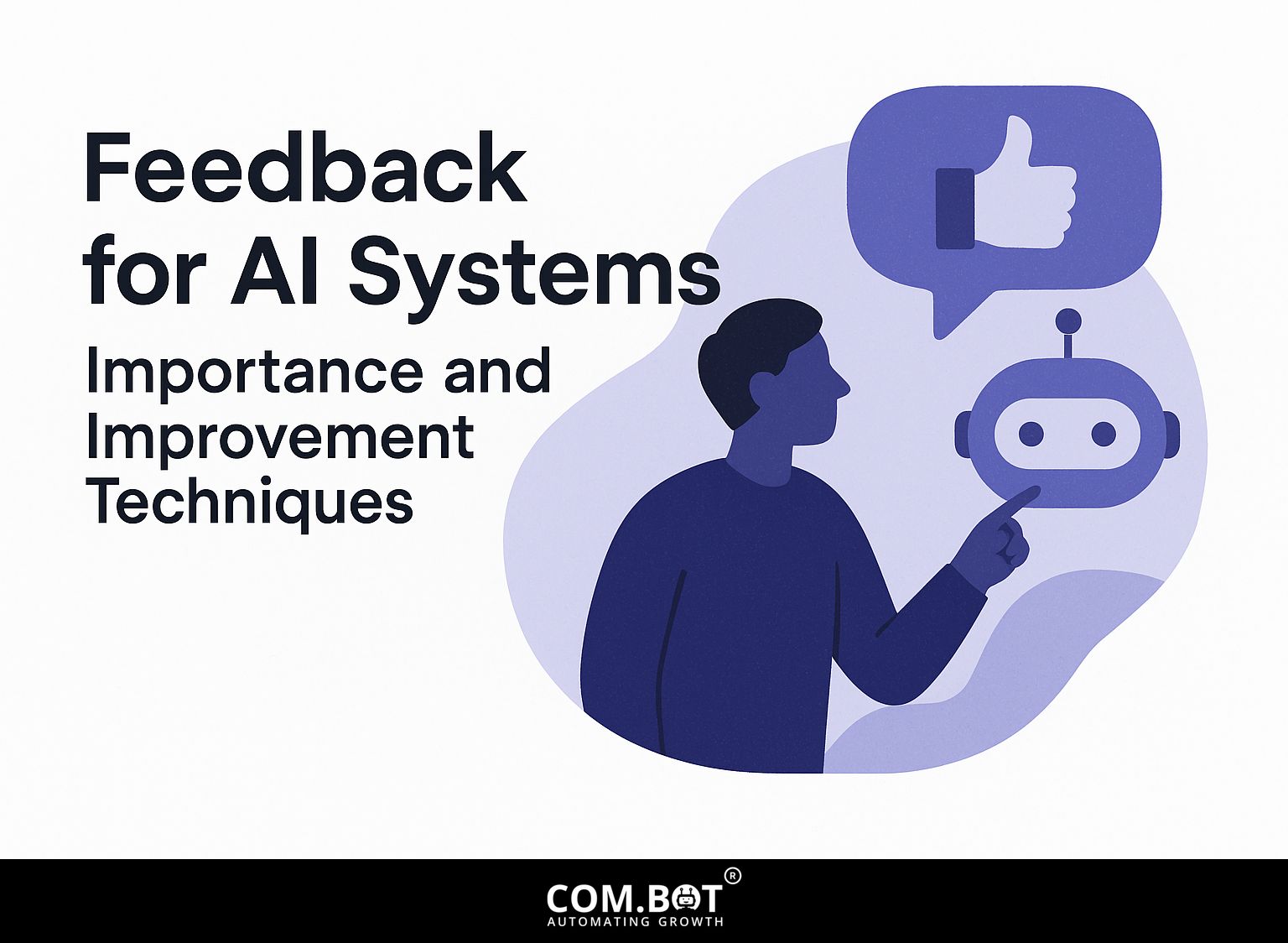 Feedback for AI Systems

Importance and Improvement Techniques

COM.BOT®
AUTOMATING GROWTH